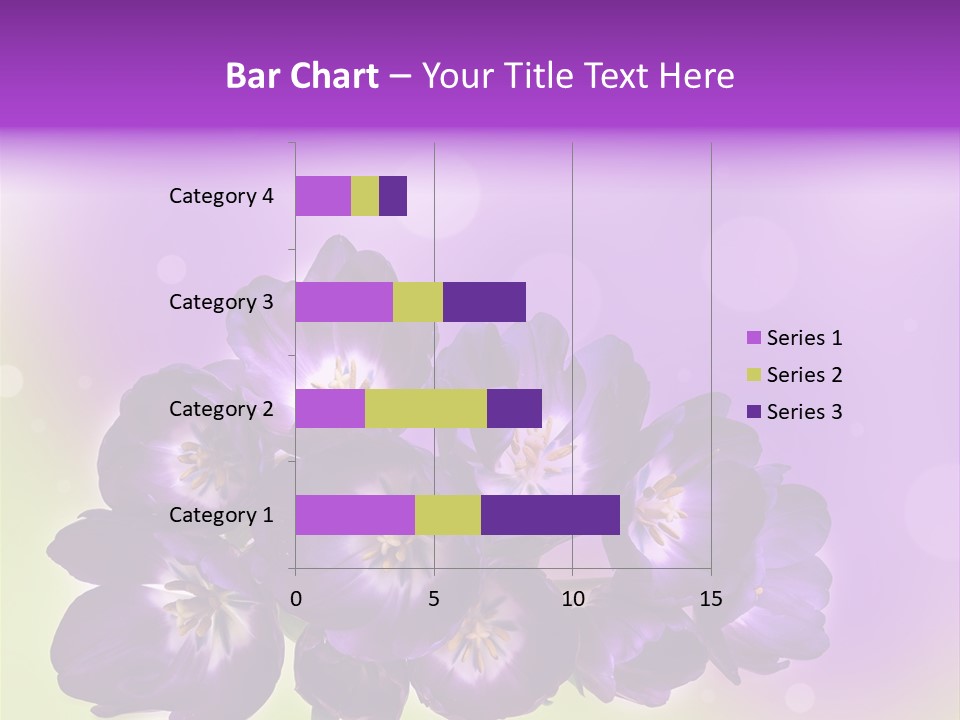 Bar Chart – Your Title Text Here

Category 4
Category 3
Category 2
Category 1

0
5
10
15

Series 1
Series 2
Series 3